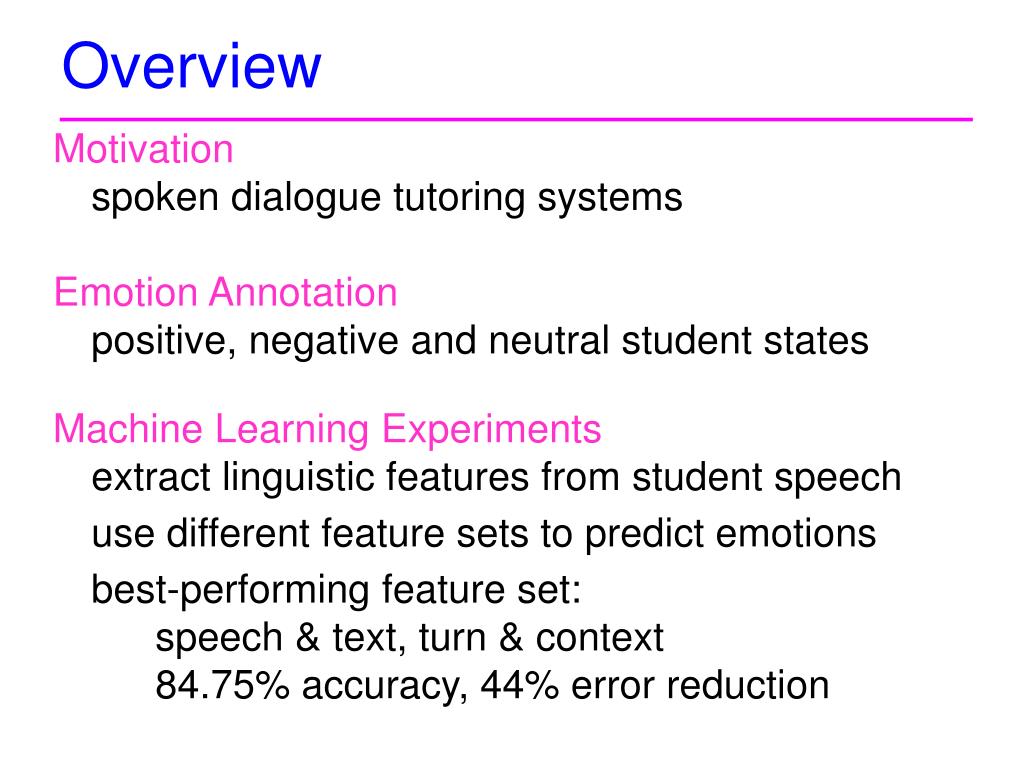 Overview

Motivation
spoken dialogue tutoring systems

Emotion Annotation
positive, negative and neutral student states

Machine Learning Experiments
extract linguistic features from student speech
use different feature sets to predict emotions
best-performing feature set:
speech & text, turn & context
84.75% accuracy, 44% error reduction